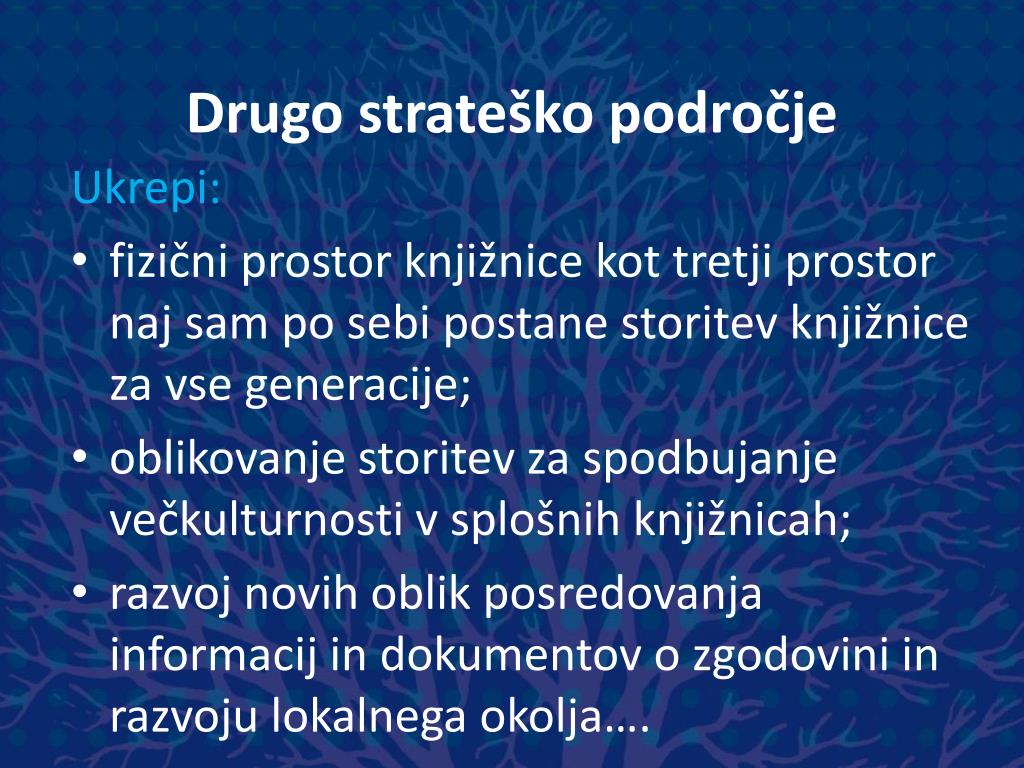 Drugo strateško področje

Ukrepi:

• fizični prostor knjižnice kot tretji prostor naj sam po sebi postane storitev knjižnice za vse generacije;

• oblikovanje storitev za spodbujanje večkulturnosti v splošnih knjižnicah;

• razvoj novih oblik posredovanja informacij in dokumentov o zgodovini in razvoju lokalnega okolja….